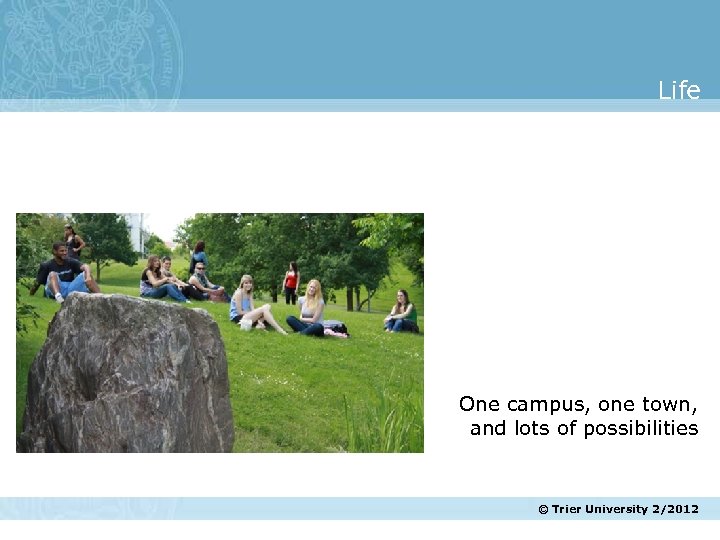 Life

One campus, one town, and lots of possibilities

© Trier University 2/2012